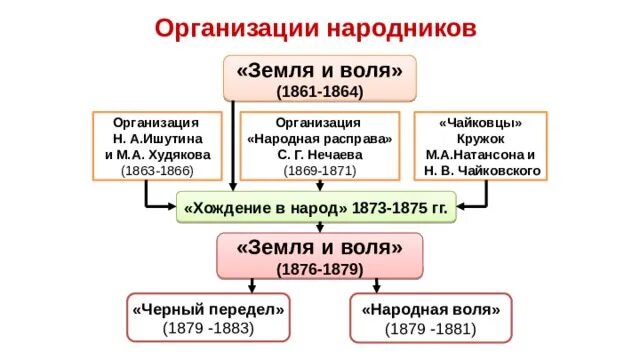 Организации народников

«Земля и воля»
(1861-1864)

Организация
Н. А.Ишутина
и М.А. Худякова
(1863-1866)

Организация
«Народная расправа»
С. Г. Нечаева
(1869-1871)

«Чайковцы»
Кружок
М.А.Натансона и
Н. В. Чайковского

«Хождение в народ» 1873-1875 гг.

«Земля и воля»
(1876-1879)

«Черный передел»
(1879 -1883)

«Народная воля»
(1879 -1881)